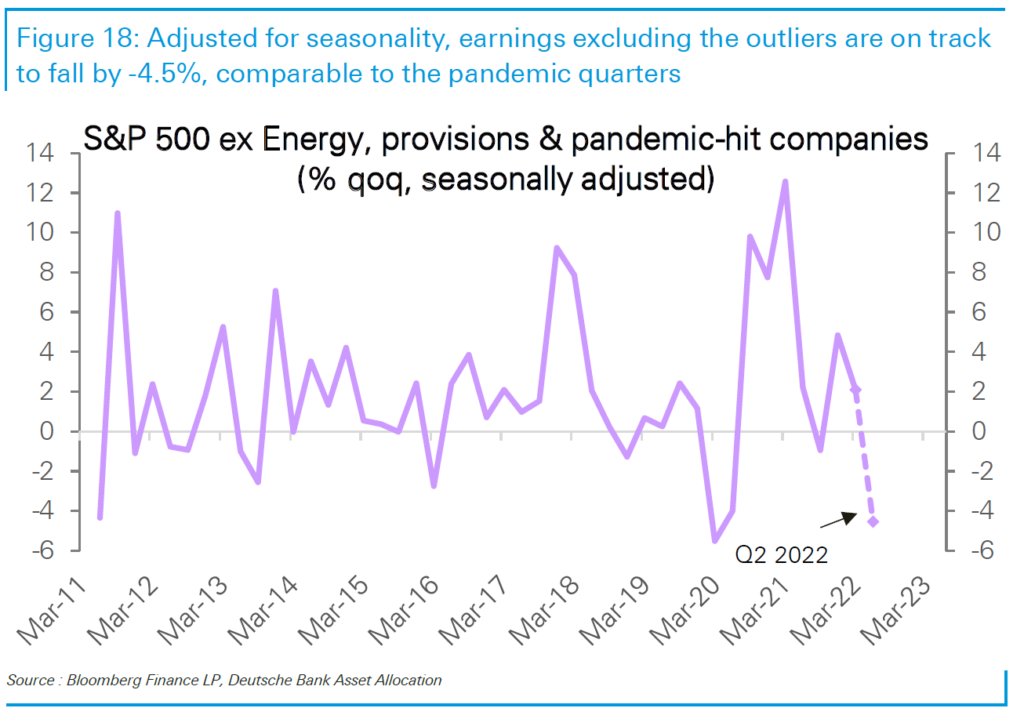 Figure 18: Adjusted for seasonality, earnings excluding the outliers are on track to fall by -4.5%, comparable to the pandemic quarters

S&P 500 ex Energy, provisions & pandemic-hit companies (% qoq, seasonally adjusted)

14
12
10
8
6
4
2
0
-2
-4
-6

14
12
10
8
6
4
2
0
-2
-4
-6

Q2 2022

Mar-11
Mar-12
Mar-13
Mar-14
Mar-15
Mar-16
Mar-17
Mar-18
Mar-19
Mar-20
Mar-21
Mar-22
Mar-23

Source : Bloomberg Finance LP, Deutsche Bank Asset Allocation